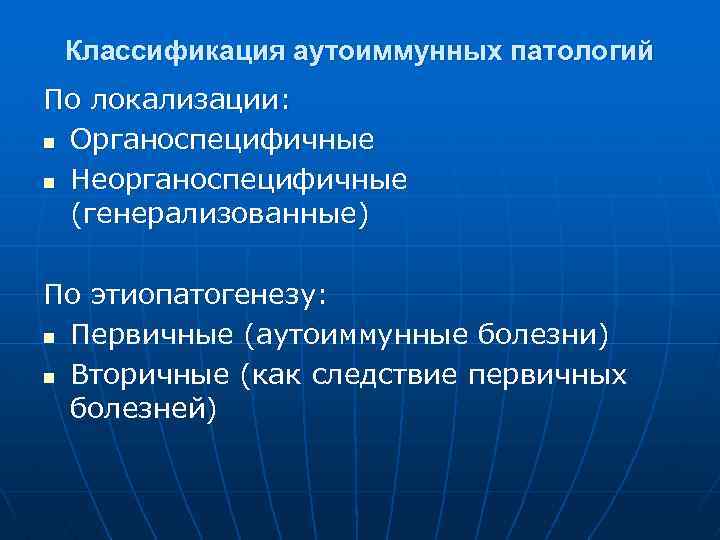 Классификация аутоиммунных патологий

По локализации:

- Органоспецифичные
- Неорганоспецифичные (генерализованные)

По этиопатогенезу:

- Первичные (аутоиммунные болезни)
- Вторичные (как следствие первичных болезней)